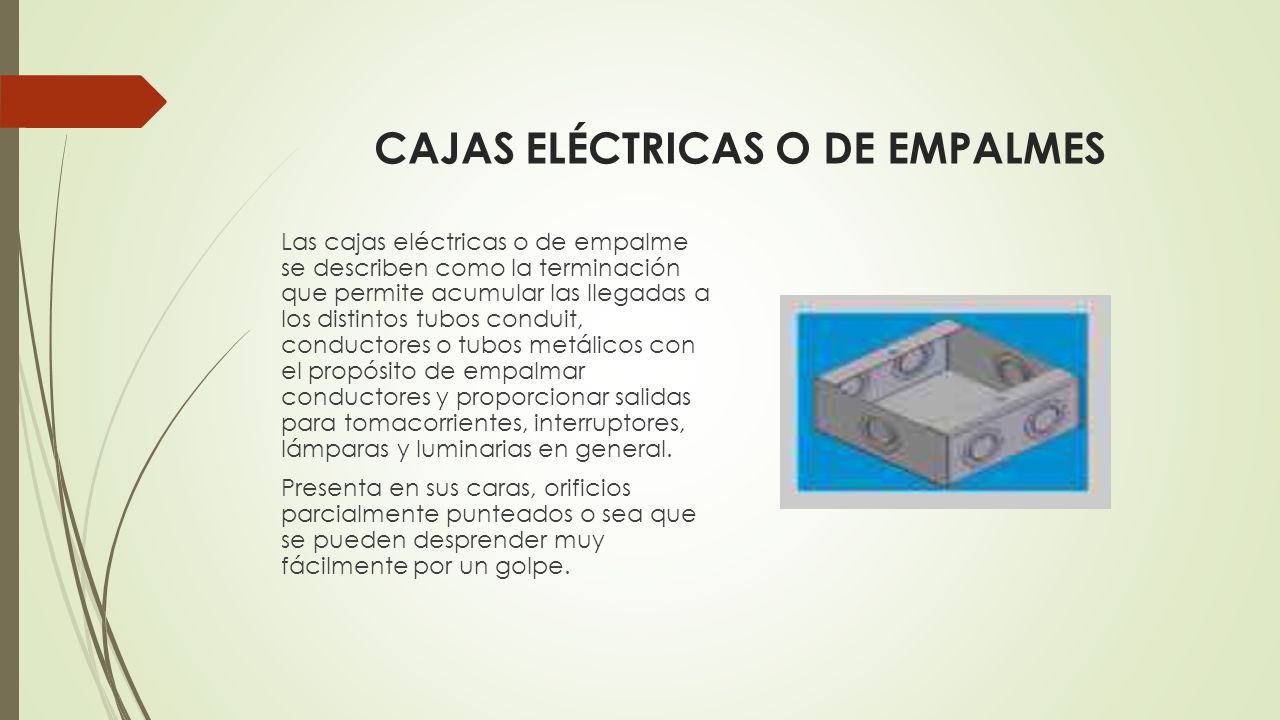 CAJAS ELÉCTRICAS O DE EMPALMES

Las cajas eléctricas o de empalme se describen como la terminación que permite acumular las llegadas a los distintos tubos conduit, conductores o tubos metálicos con el propósito de empalmar conductores y proporcionar salidas para tomacorrientes, interruptores, lámparas y luminarias en general.

Presenta en sus caras, orificios parcialmente punteados o sea que se pueden desprender muy fácilmente por un golpe.